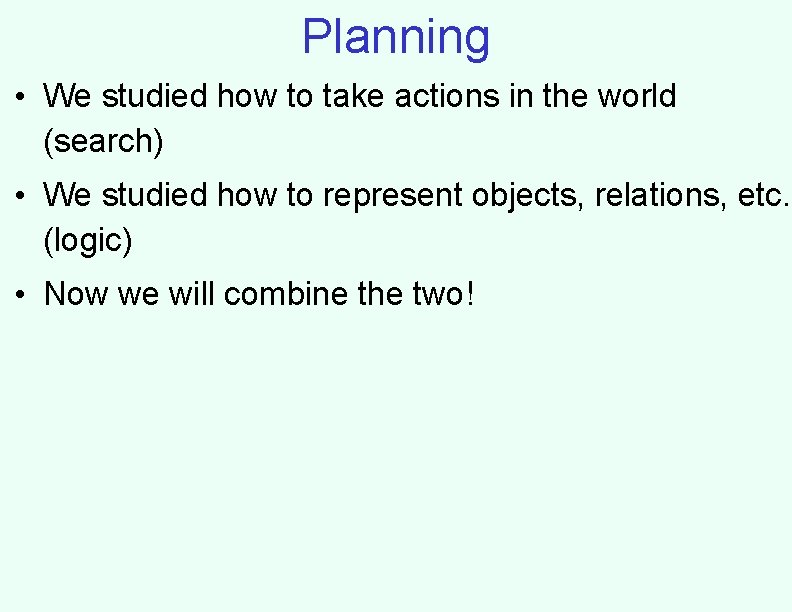 Planning

• We studied how to take actions in the world (search)

• We studied how to represent objects, relations, etc. (logic)

• Now we will combine the two!